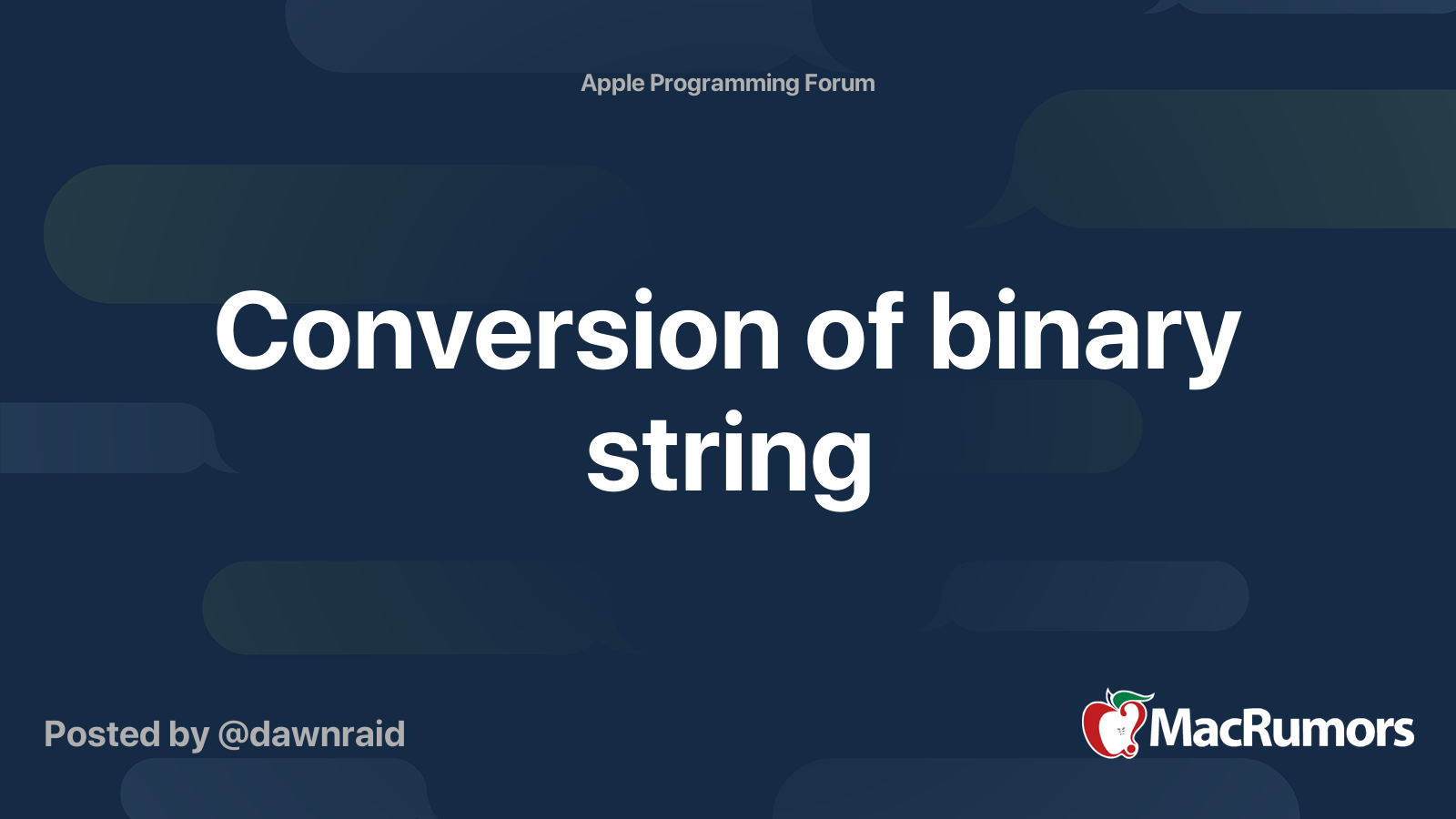 Apple Programming Forum

Conversion of binary string

Posted by @dawnraid

MacRumors